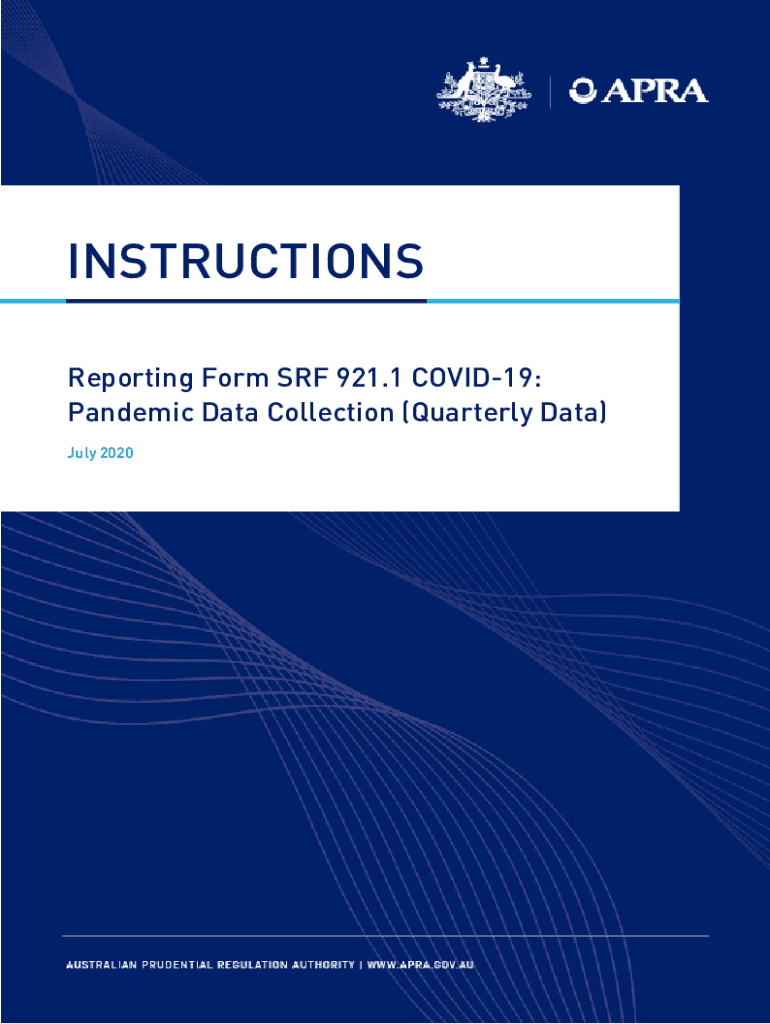 APRA

INSTRUCTIONS

Reporting Form SRF 921.1 COVID-19: Pandemic Data Collection (Quarterly Data)

July 2020

AUSTRALIAN PRUDENTIAL REGULATION AUTHORITY | WWW.APRA.GOV.AU